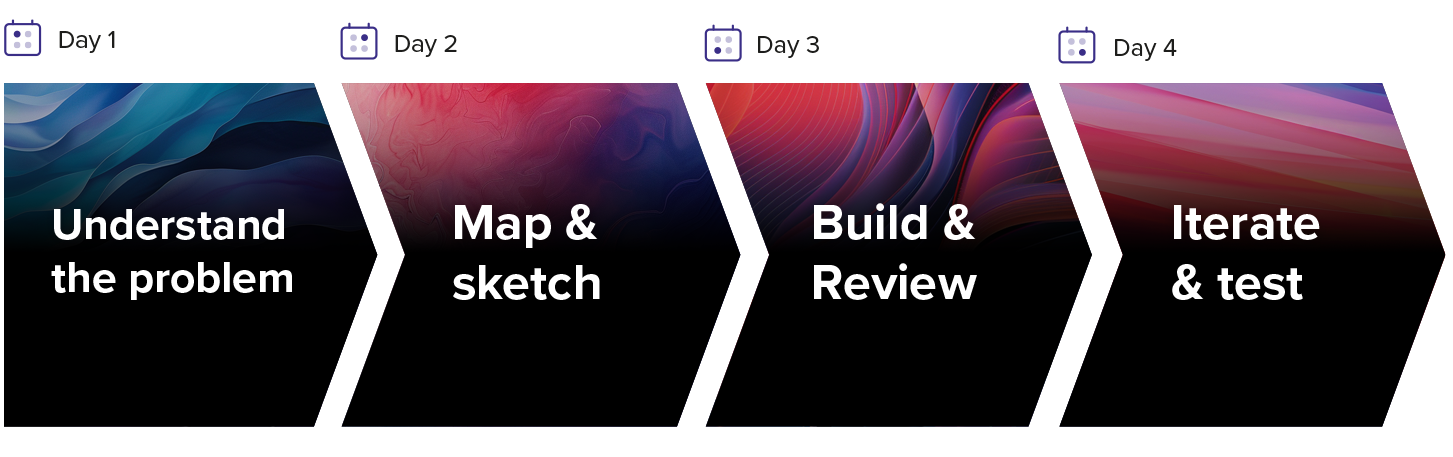 Day 1

Understand the problem

Day 2

Map & sketch

Day 3

Build & Review

Day 4

Iterate & test